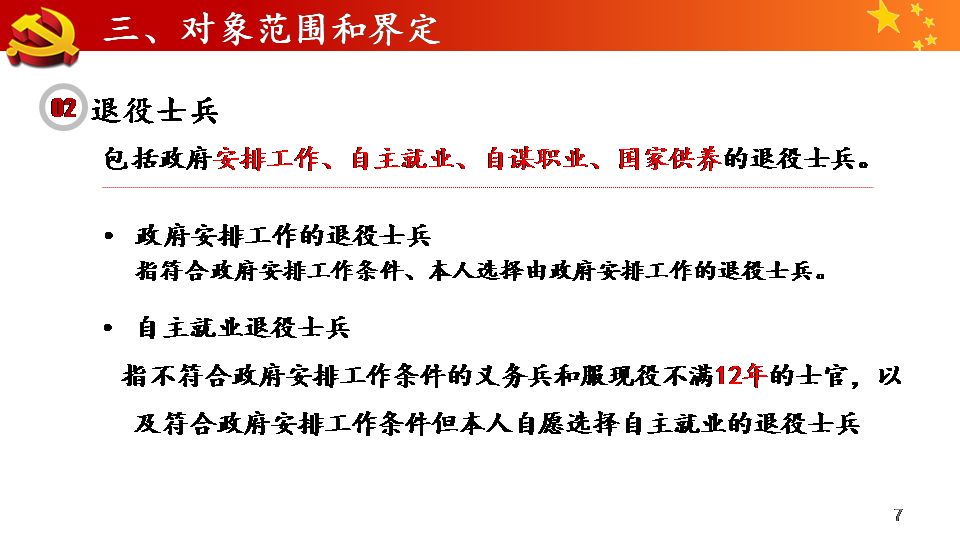 三、对象范围和界定

02 退役士兵

包括政府安排工作、自主就业、自谋职业、国家供养的退役士兵。

• 政府安排工作的退役士兵
指符合政府安排工作条件、本人选择由政府安排工作的退役士兵。

• 自主就业退役士兵
指不符合政府安排工作条件的义务兵和服现役不满12年的士官，以及符合政府安排工作条件但本人自愿选择自主就业的退役士兵

7